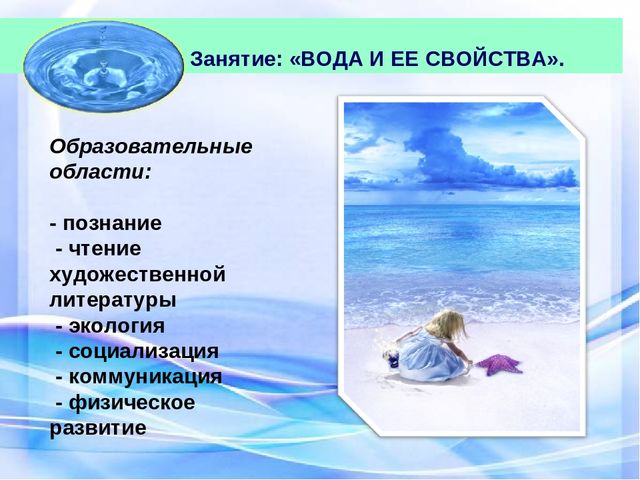 Занятие: «ВОДА И ЕЕ СВОЙСТВА».

Образовательные области:

- познание
- чтение художественной литературы
- экология
- социализация
- коммуникация
- физическое развитие